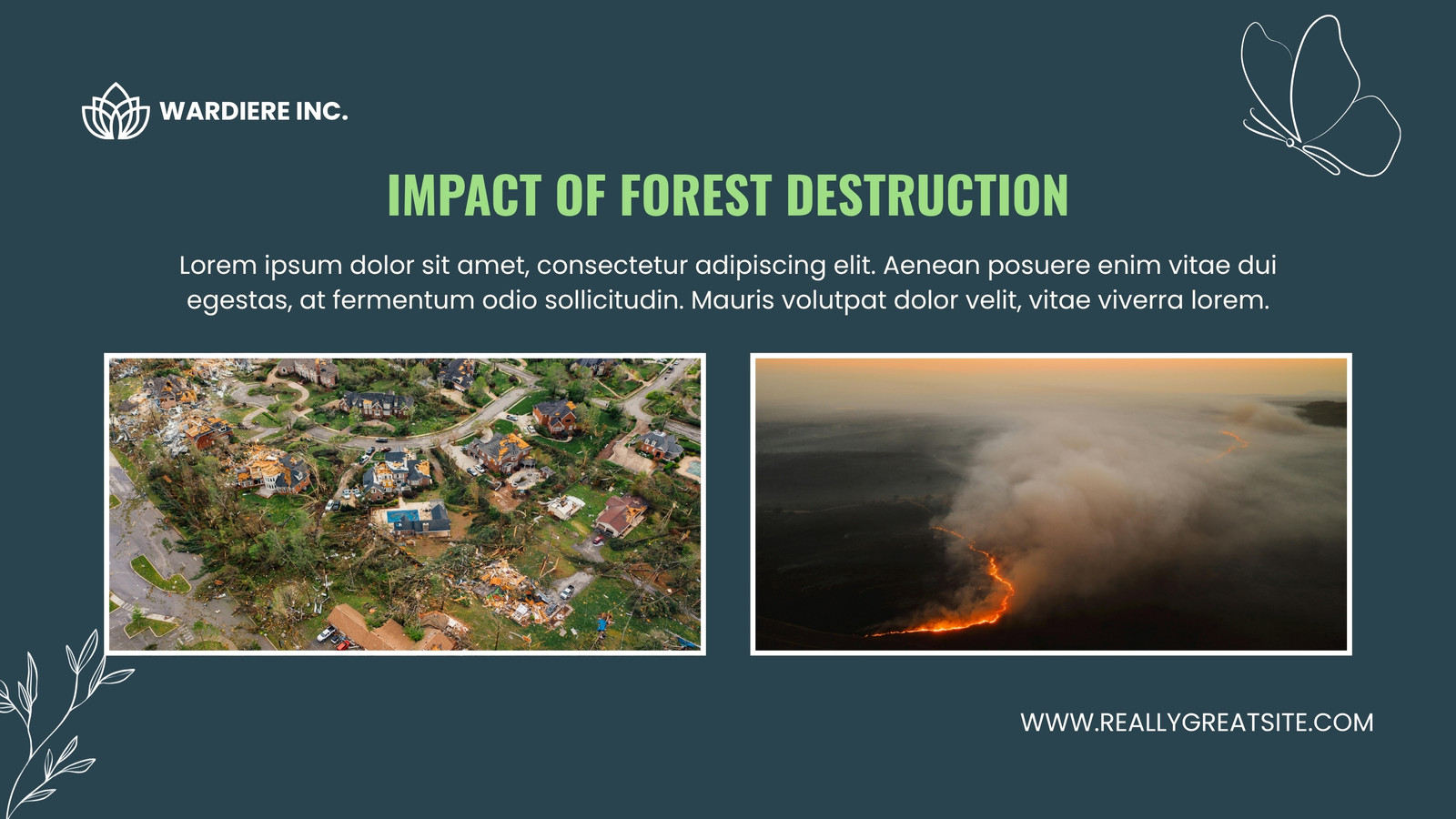 WARDIERE INC.

IMPACT OF FOREST DESTRUCTION

Lorem ipsum dolor sit amet, consectetur adipiscing elit. Aenean posuere enim vitae dui egestas, at fermentum odio sollicitudin. Mauris volutpat dolor velit, vitae viverra lorem.

WWW.REALLYGREATSITE.COM